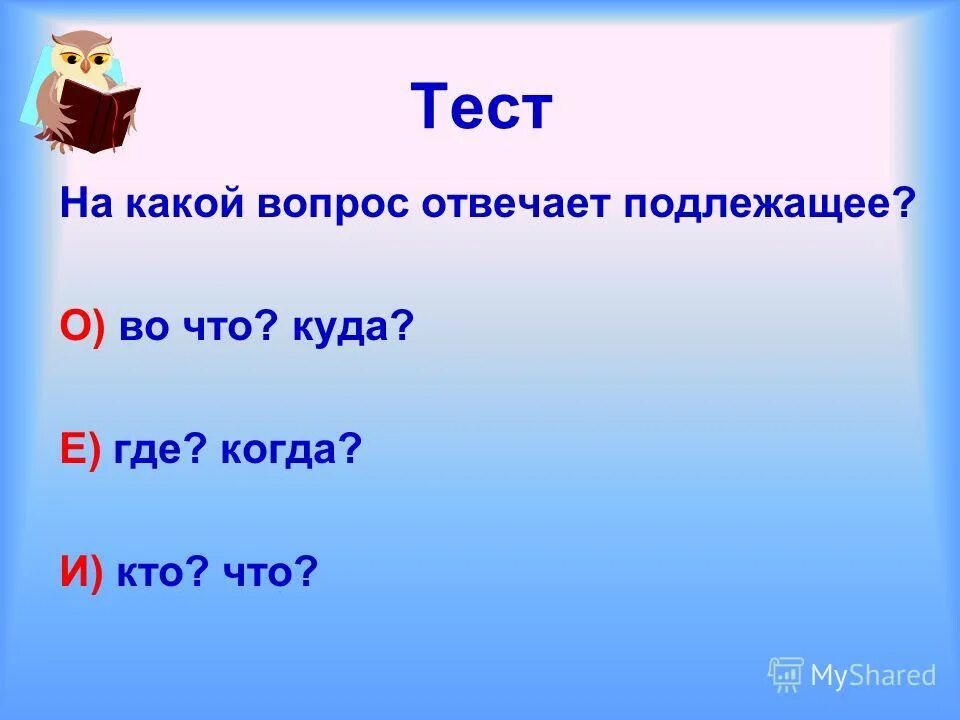 Тест

На какой вопрос отвечает подлежащее?

О) во что? куда?

Е) где? когда?

И) кто? что?

MyShared